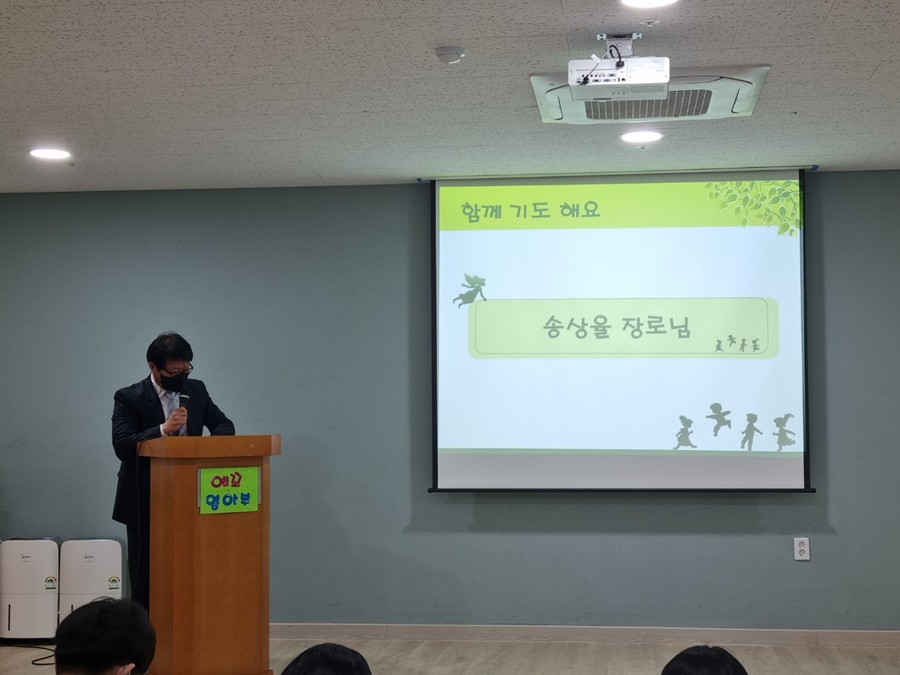 함께 기도 해요

송상율 장로님

예꼬
영아부